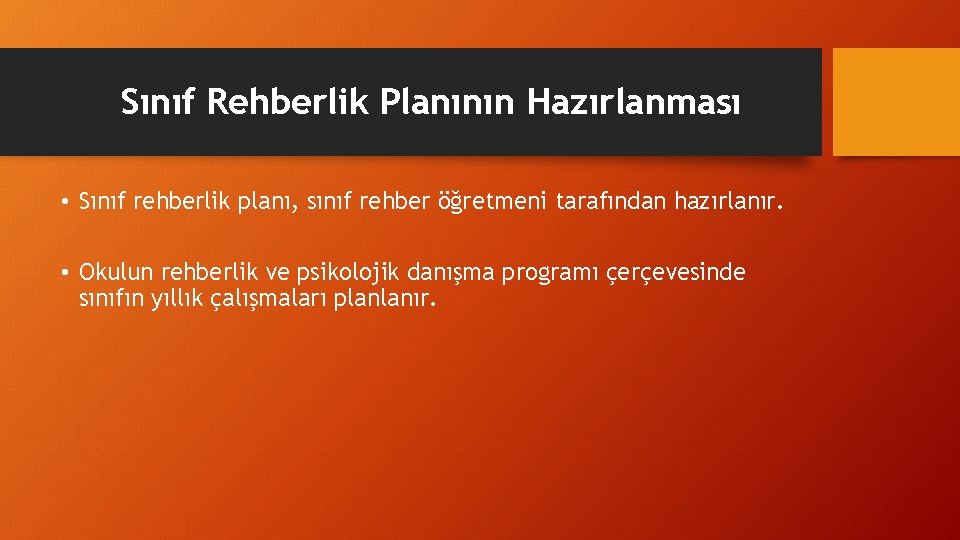 Sınıf Rehberlik Planının Hazırlanması

• Sınıf rehberlik planı, sınıf rehber öğretmeni tarafından hazırlanır.

• Okulun rehberlik ve psikolojik danışma programı çerçevesinde sınıfın yıllık çalışmaları planlanır.